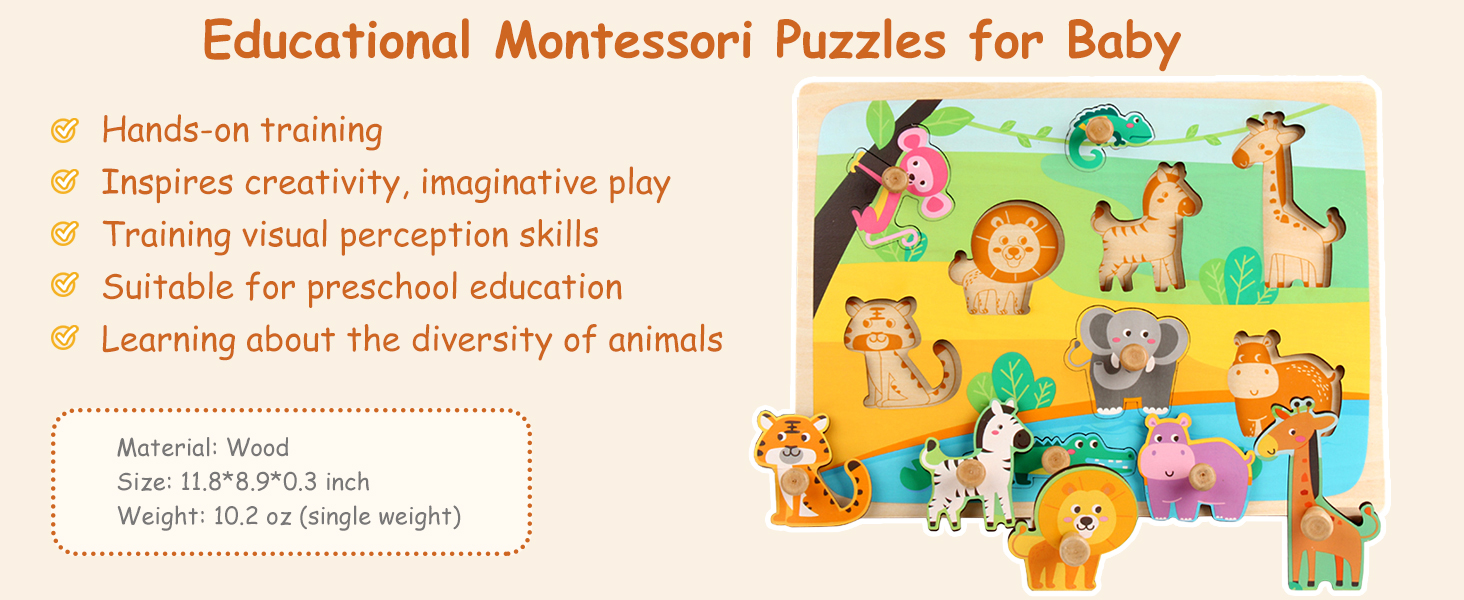 Educational Montessori Puzzles for Baby

Hands-on training
Inspires creativity, imaginative play
Training visual perception skills
Suitable for preschool education
Learning about the diversity of animals

Material: Wood
Size: 11.8*8.9*0.3 inch
Weight: 10.2 oz (single weight)